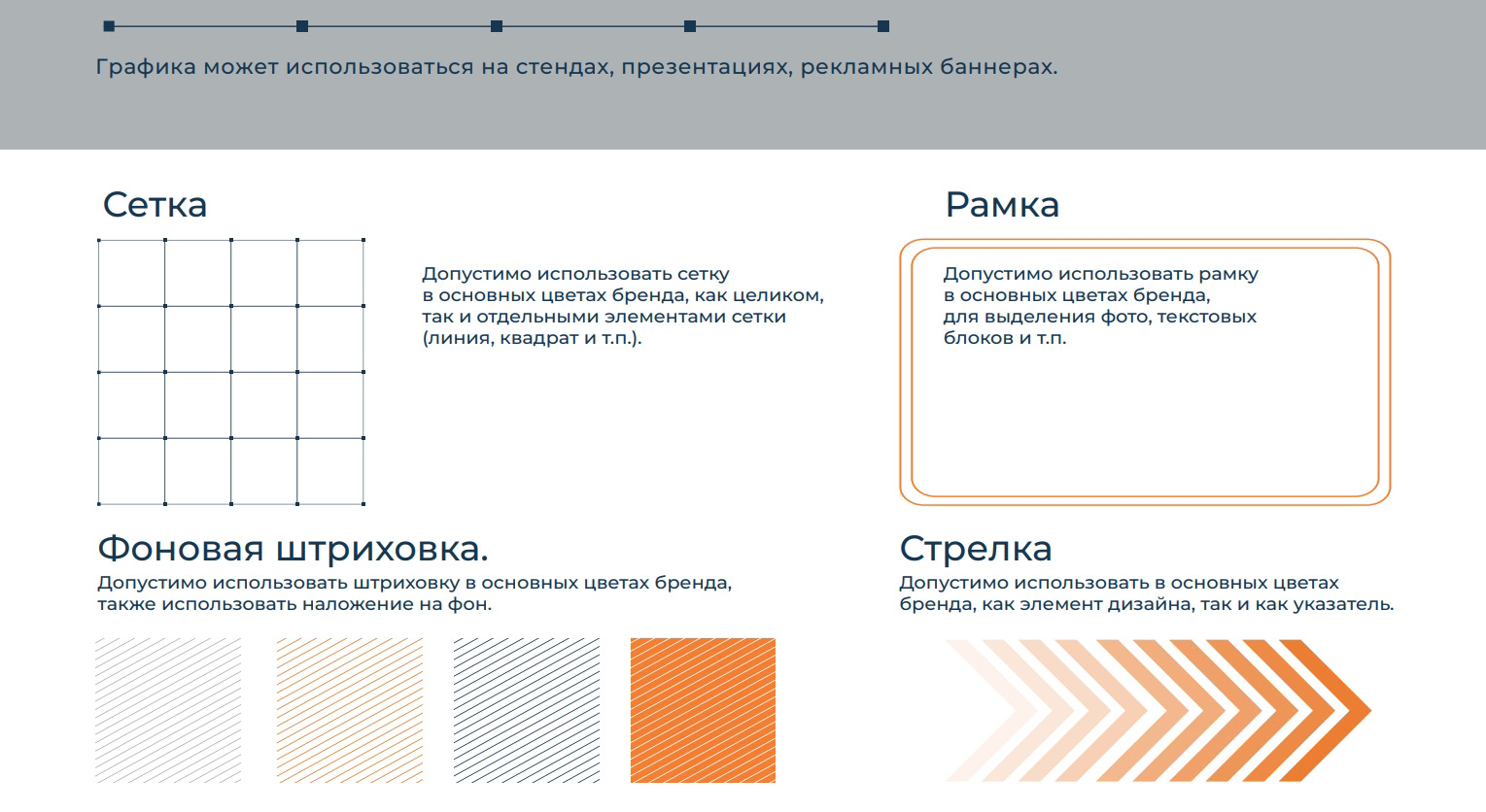 Графика может использоваться на стендах, презентациях, рекламных баннерах.

Сетка

Допустимо использовать сетку в основных цветах бренда, как целиком, так и отдельными элементами сетки (линия, квадрат и т.п.).

Рамка

Допустимо использовать рамку в основных цветах бренда, для выделения фото, текстовых блоков и т.п.

Фоновая штриховка.

Допустимо использовать штриховку в основных цветах бренда, также использовать наложение на фон.

Стрелка

Допустимо использовать в основных цветах бренда, как элемент дизайна, так и как указатель.